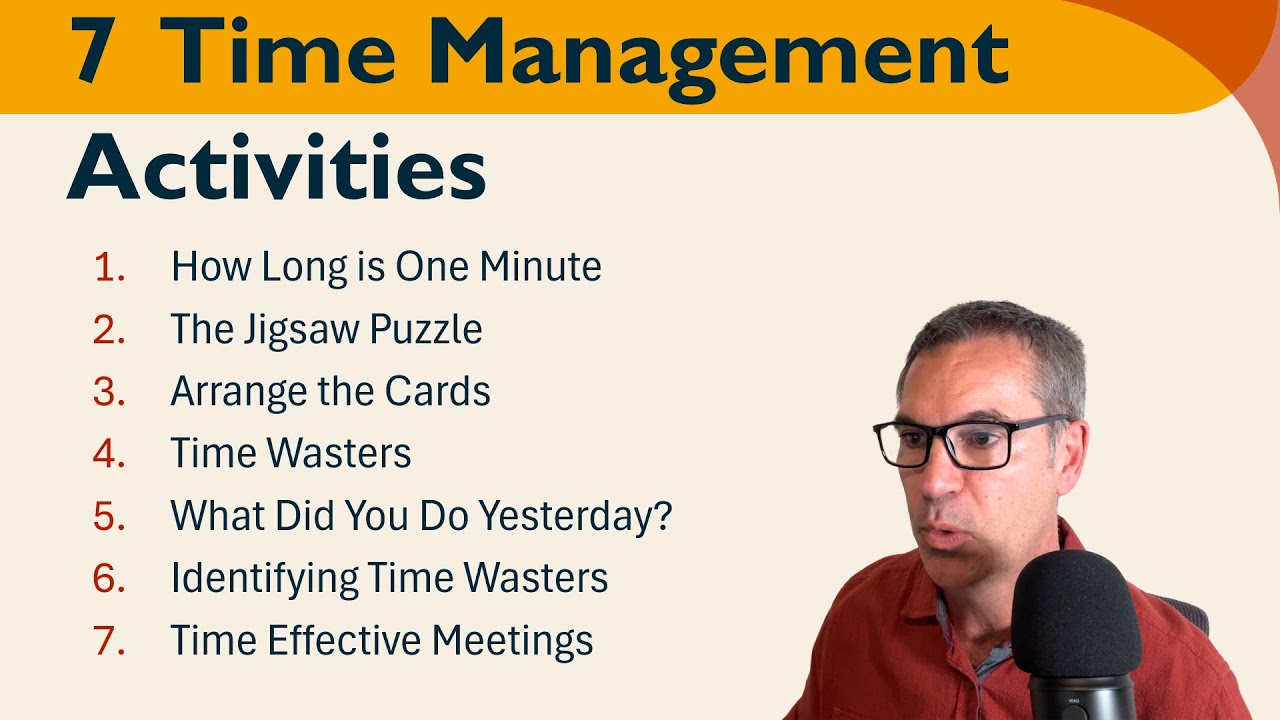 7 Time Management Activities

1. How Long is One Minute
2. The Jigsaw Puzzle
3. Arrange the Cards
4. Time Wasters
5. What Did You Do Yesterday?
6. Identifying Time Wasters
7. Time Effective Meetings